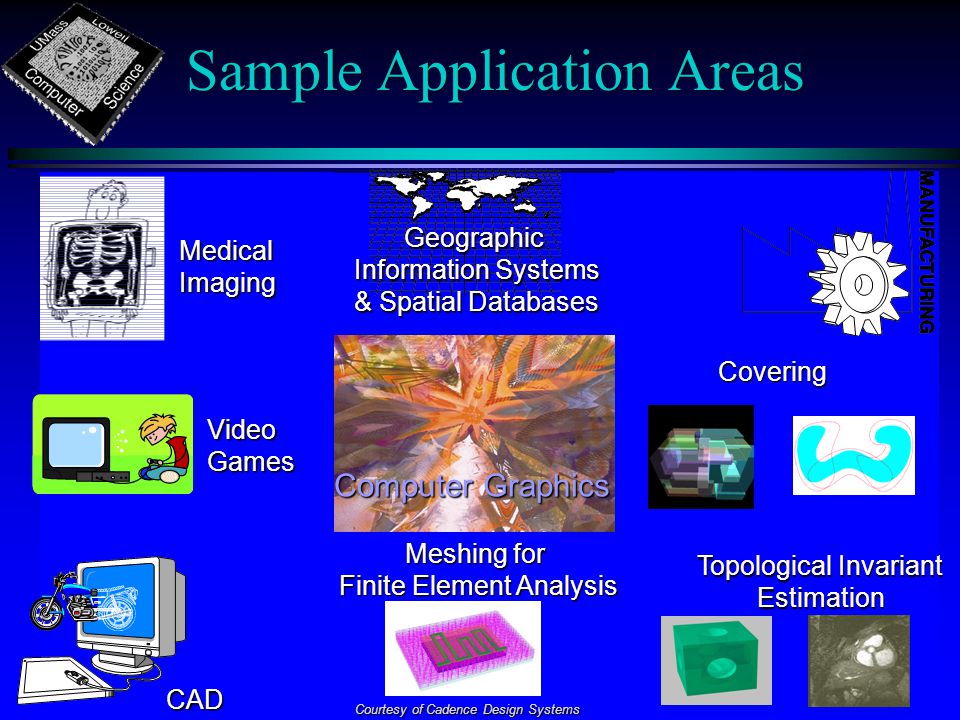 UMass Lowell Computer Science

Sample Application Areas

Medical Imaging

Geographic Information Systems & Spatial Databases

MANUFACTURING

Covering

Video Games

Computer Graphics

Meshing for Finite Element Analysis

Topological Invariant Estimation

CAD

Courtesy of Cadence Design Systems